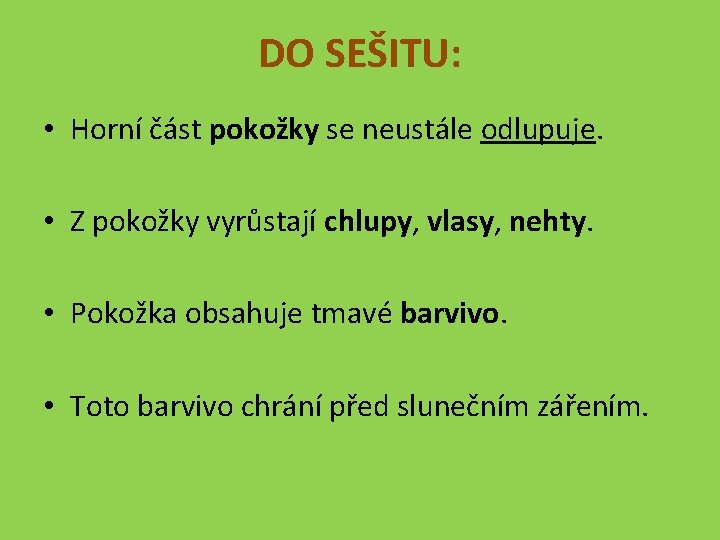 DO SEŠITU:

• Horní část pokožky se neustále odlupuje.

• Z pokožky vyrůstají chlupy, vlasy, nehty.

• Pokožka obsahuje tmavé barvivo.

• Toto barvivo chrání před slunečním zářením.